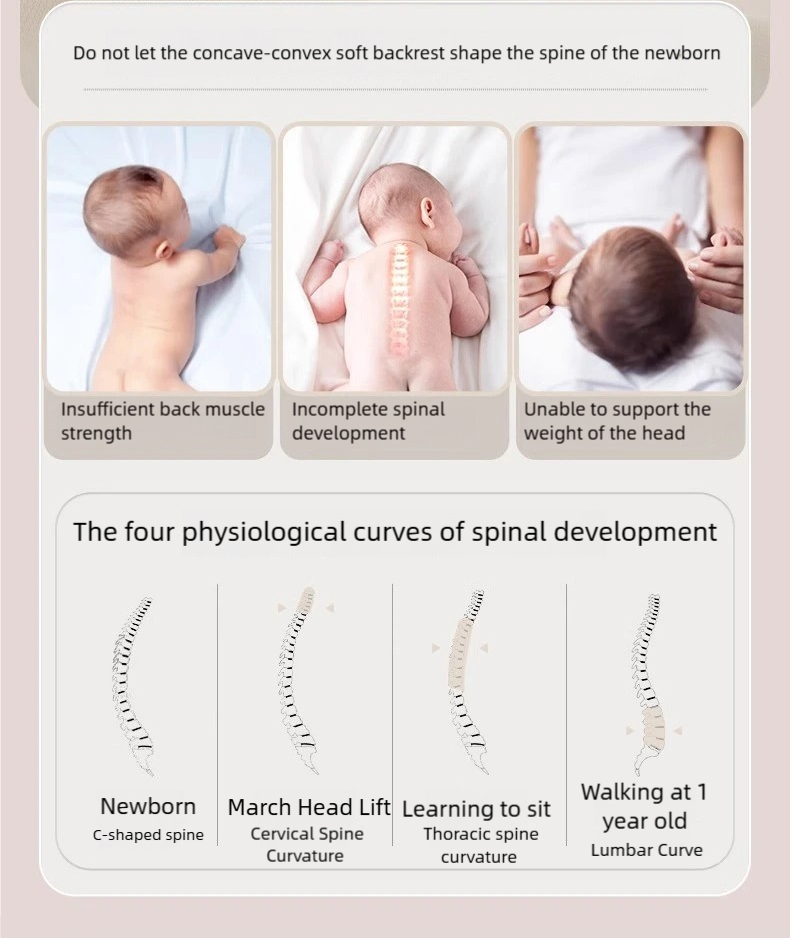 Do not let the concave-convex soft backrest shape the spine of the newborn

Insufficient back muscle strength

Incomplete spinal development

Unable to support the weight of the head

The four physiological curves of spinal development

Newborn
C-shaped spine

March Head Lift
Cervical Spine Curvature

Learning to sit
Thoracic spine curvature

Walking at 1 year old
Lumbar Curve